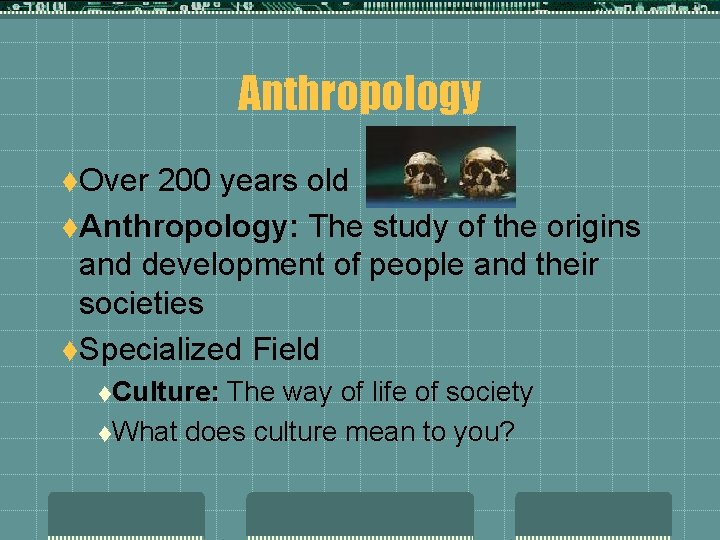 Anthropology

♦Over 200 years old

♦**Anthropology:** The study of the origins and development of people and their societies

♦Specialized Field

♦**Culture:** The way of life of society

♦What does culture mean to you?